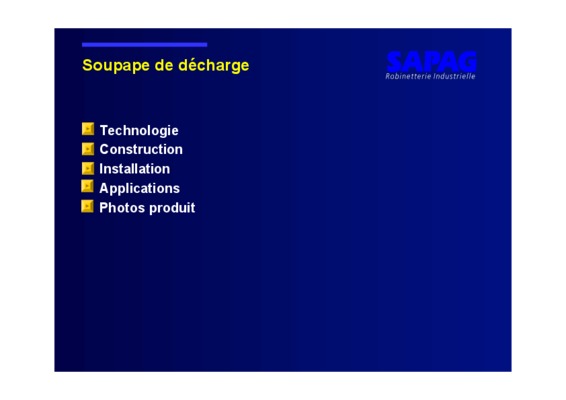 Soupape de décharge

SAPAG
Robinetterie Industrielle

Technologie
Construction
Installation
Applications
Photos produit